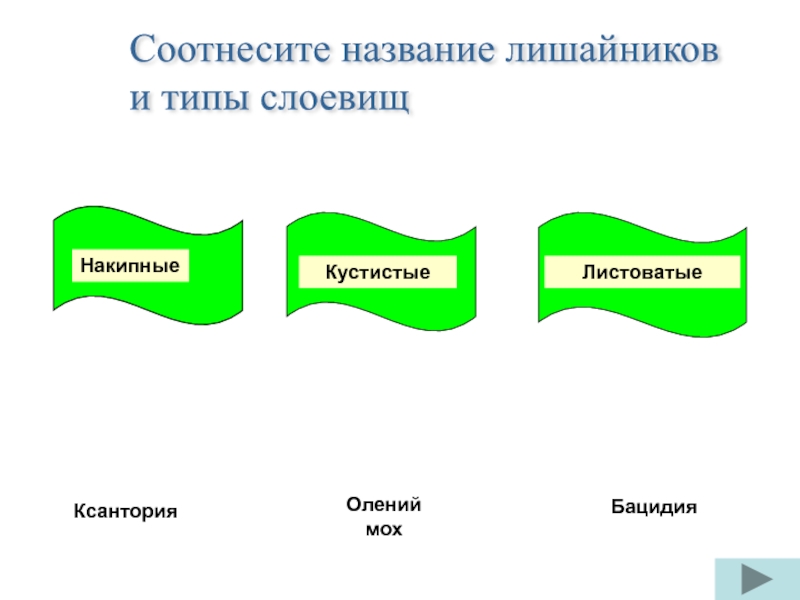 Соотнесите название лишайников и типы слоевищ

Накипные

Кустистые

Листоватые

Ксантория

Олений мох

Бацидия